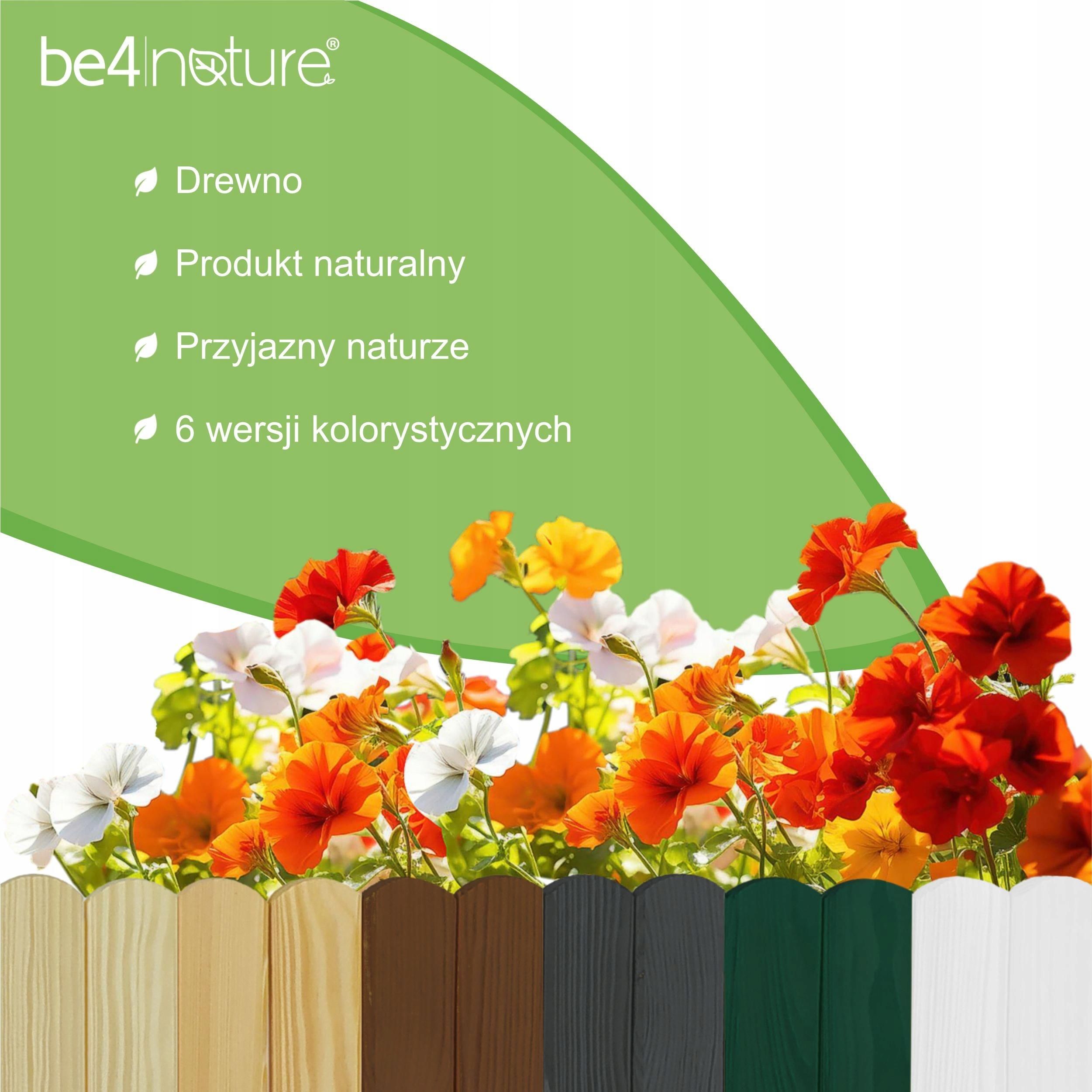 be4nature®

Drewno

Produkt naturalny

Przyjazny naturze

6 wersji kolorystycznych